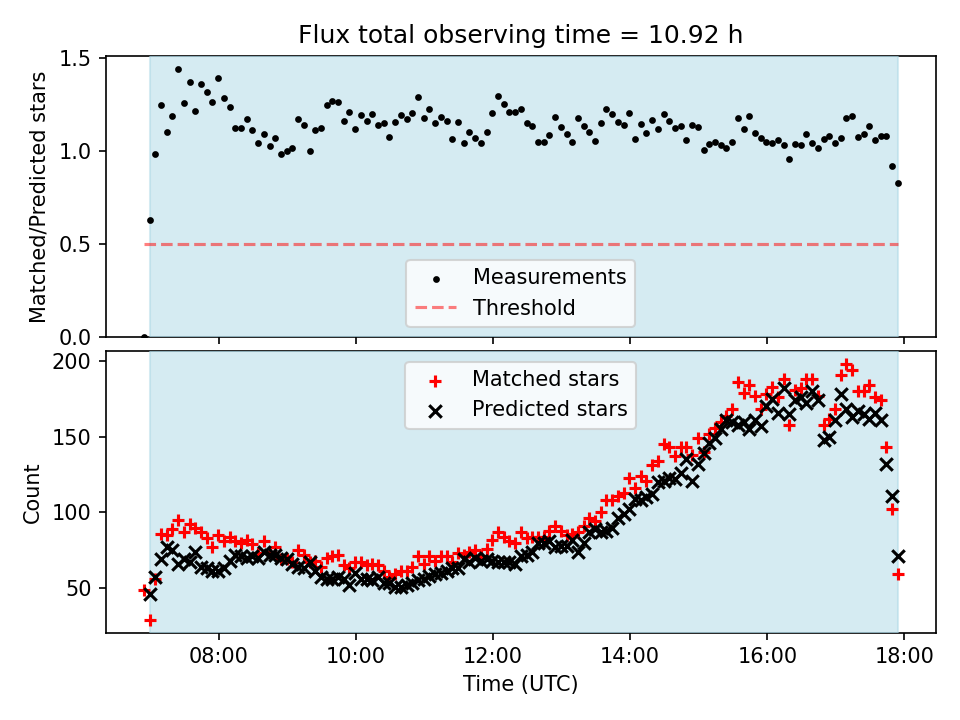 Flux total observing time = 10.92 h

Matched/Predicted stars
1.5
1.0
0.5
0.0

Measurements
Threshold

Count
200
150
100
50

Matched stars
Predicted stars

08:00
10:00
12:00
14:00
16:00
18:00
Time (UTC)